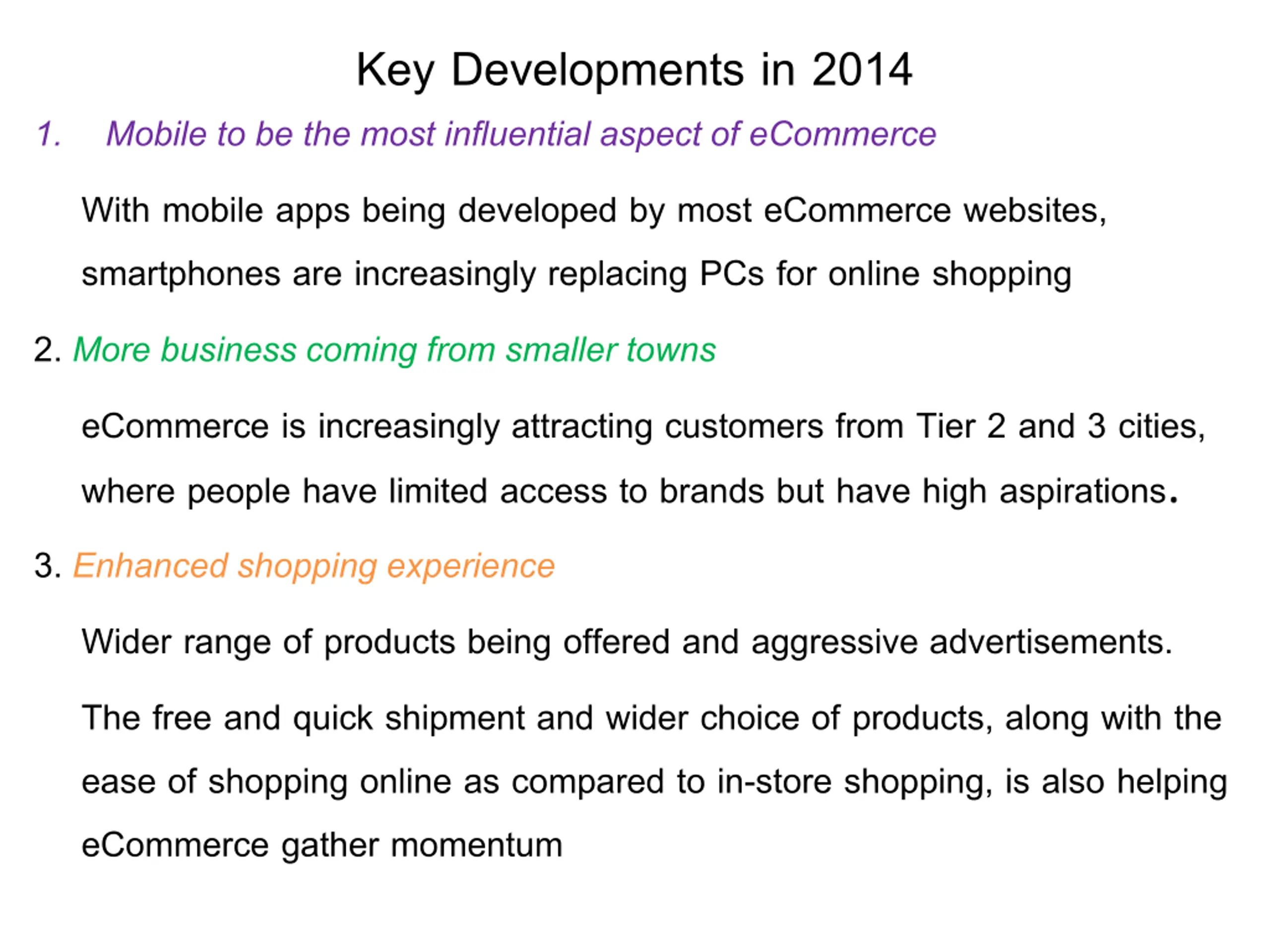 Key Developments in 2014

1. Mobile to be the most influential aspect of eCommerce

With mobile apps being developed by most eCommerce websites, smartphones are increasingly replacing PCs for online shopping

2. More business coming from smaller towns

eCommerce is increasingly attracting customers from Tier 2 and 3 cities, where people have limited access to brands but have high aspirations.

3. Enhanced shopping experience

Wider range of products being offered and aggressive advertisements.

The free and quick shipment and wider choice of products, along with the ease of shopping online as compared to in-store shopping, is also helping eCommerce gather momentum